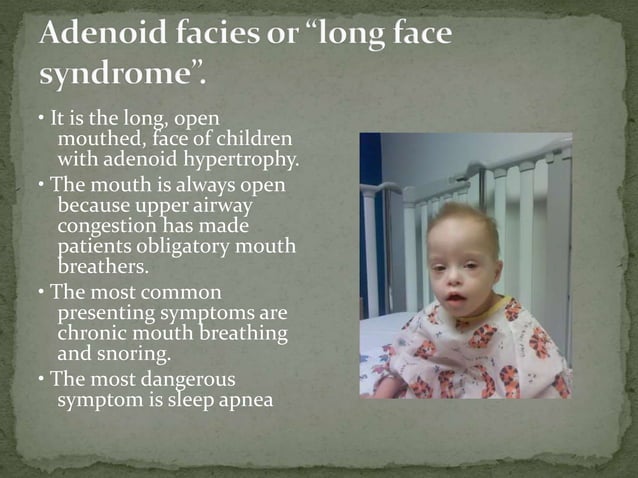 Adenoid facies or “long face syndrome”.

• It is the long, open mouthed, face of children with adenoid hypertrophy.

• The mouth is always open because upper airway congestion has made patients obligatory mouth breathers.

• The most common presenting symptoms are chronic mouth breathing and snoring.

• The most dangerous symptom is sleep apnea